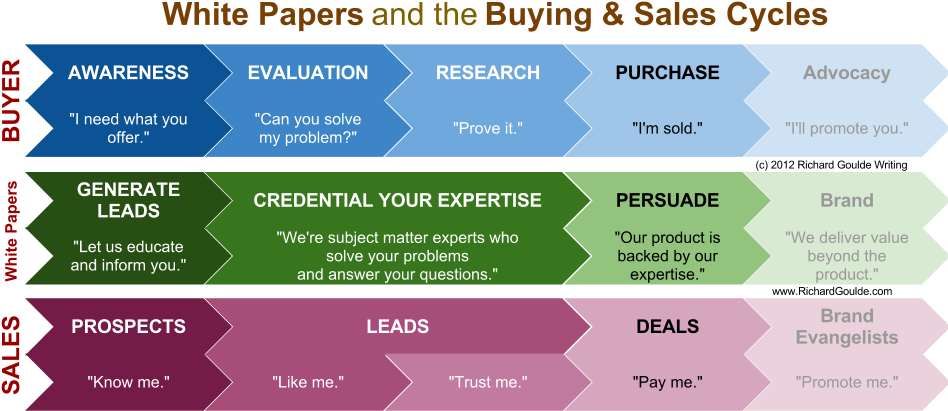 White Papers and the Buying & Sales Cycles

BUYER

AWARENESS
"I need what you offer."

EVALUATION
"Can you solve my problem?"

RESEARCH
"Prove it."

PURCHASE
"I'm sold."

Advocacy
"I'll promote you."

(c) 2012 Richard Goulde Writing

White Papers

GENERATE LEADS
"Let us educate and inform you."

CREDENTIAL YOUR EXPERTISE
"We're subject matter experts who solve your problems and answer your questions."

PERSUADE
"Our product is backed by our expertise."

Brand
"We deliver value beyond the product."

www.RichardGoulde.com

SALES

PROSPECTS
"Know me."

LEADS
"Like me."
"Trust me."

DEALS
"Pay me."

Brand Evangelists
"Promote me."